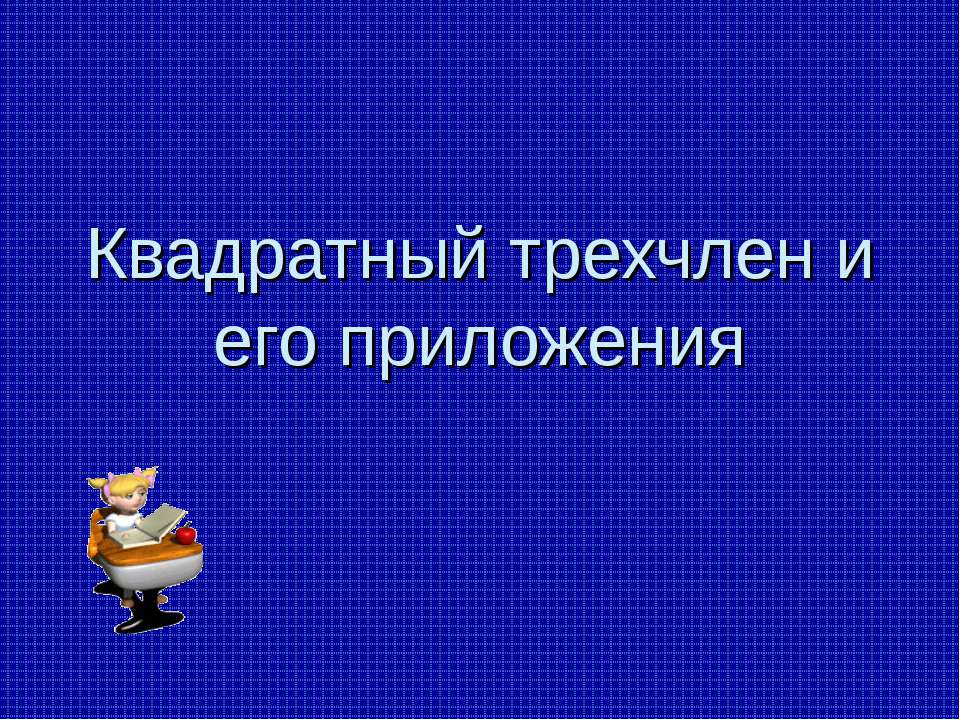 Квадратный трехчлен и его приложения